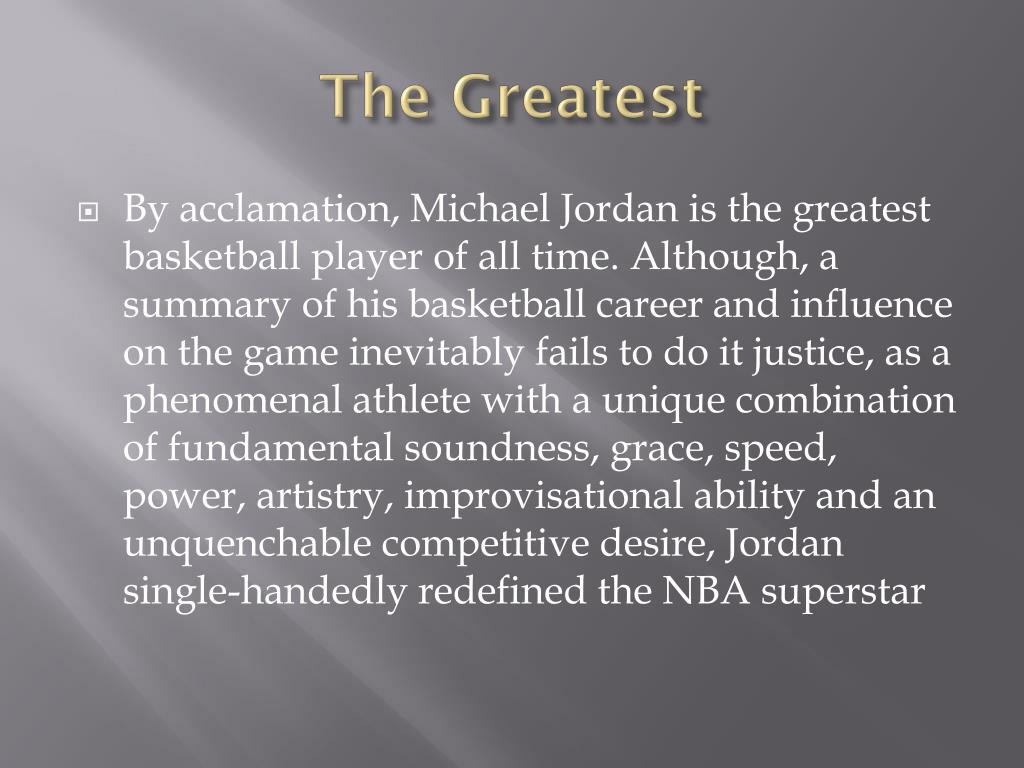 The Greatest

By acclamation, Michael Jordan is the greatest basketball player of all time. Although, a summary of his basketball career and influence on the game inevitably fails to do it justice, as a phenomenal athlete with a unique combination of fundamental soundness, grace, speed, power, artistry, improvisational ability and an unquenchable competitive desire, Jordan single-handedly redefined the NBA superstar